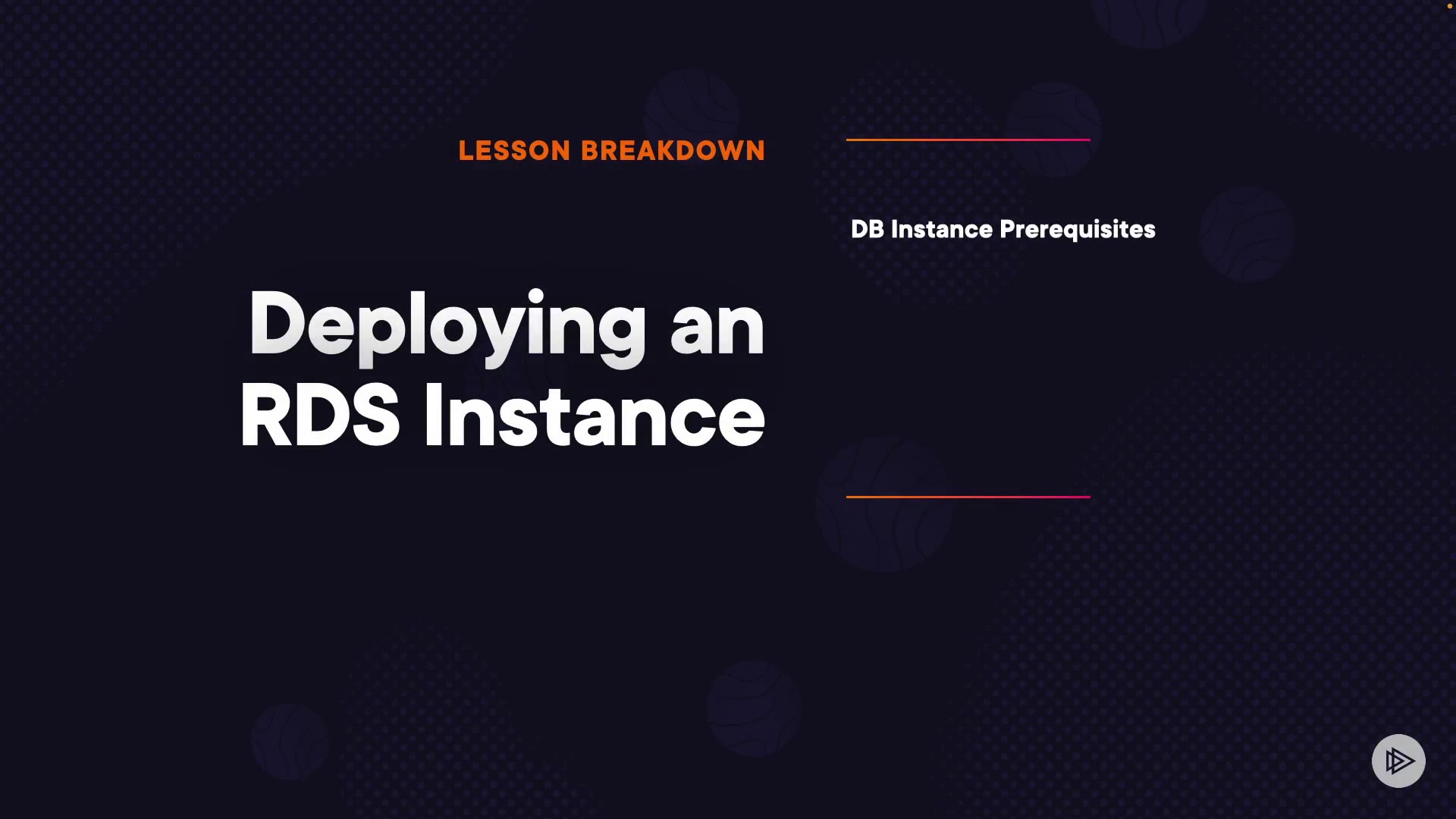 LESSON BREAKDOWN

Deploying an RDS Instance

DB Instance Prerequisites